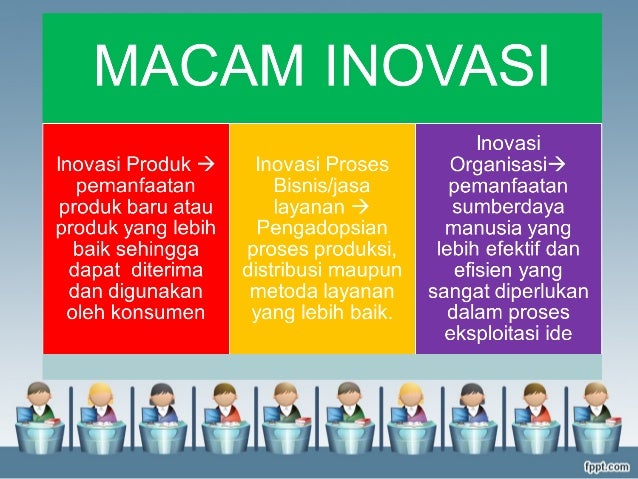 MACAM INOVASI

Inovasi Produk → pemanfaatan produk baru atau produk yang lebih baik sehingga dapat diterima dan digunakan oleh konsumen

Inovasi Proses Bisnis/jasa layanan → Pengadopsian proses produksi, distribusi maupun metoda layanan yang lebih baik.

Inovasi Organisasi→ pemanfaatan sumberdaya manusia yang lebih efektif dan efisien yang sangat diperlukan dalam proses eksploitasi ide

fppt.com